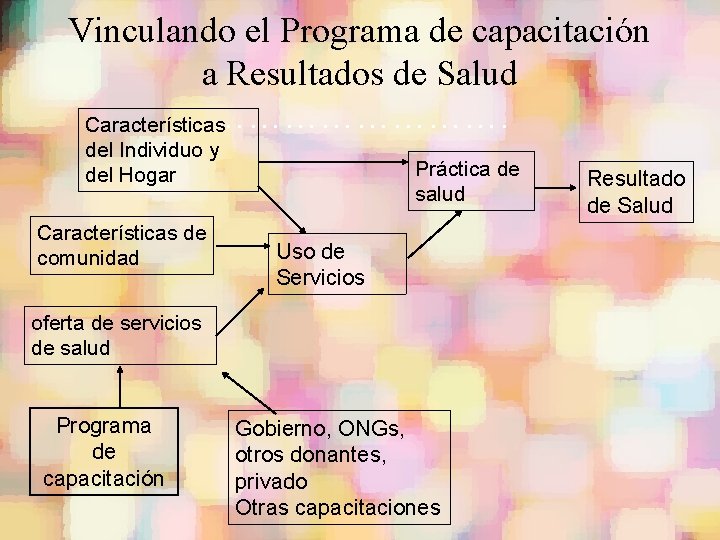 Vinculando el Programa de capacitación a Resultados de Salud

Características del Individuo y del Hogar

Práctica de salud

Resultado de Salud

Características de comunidad

Uso de Servicios

oferta de servicios de salud

Programa de capacitación

Gobierno, ONGs, otros donantes, privado
Otras capacitaciones